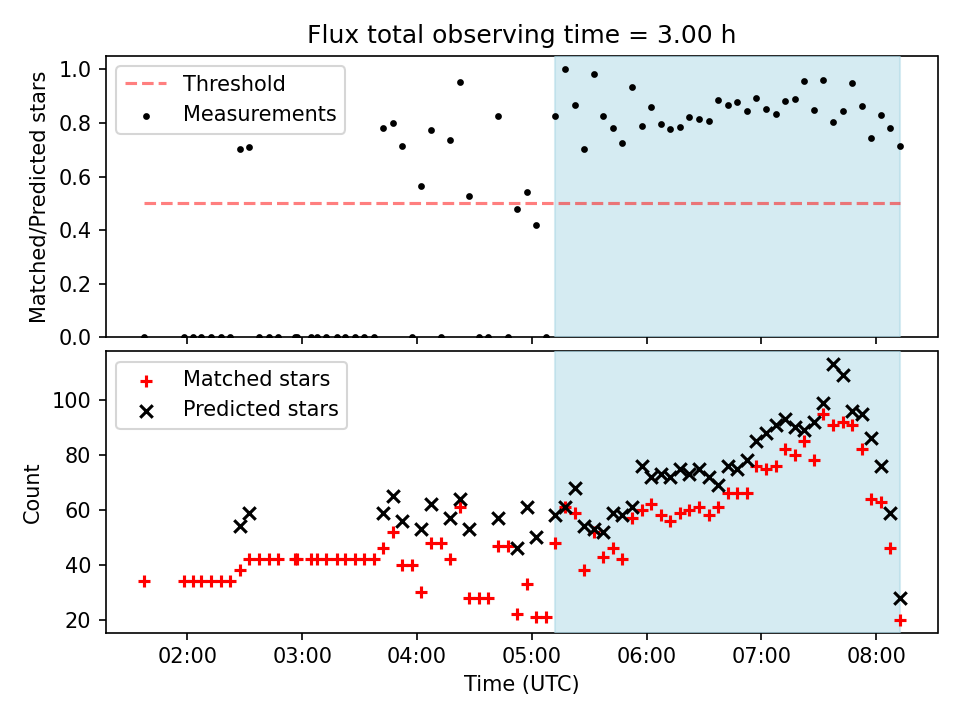 Flux total observing time = 3.00 h

Threshold
Measurements

Matched/Predicted stars

1.0
0.8
0.6
0.4
0.2
0.0

Matched stars
Predicted stars

Count

100
80
60
40
20

02:00
03:00
04:00
05:00
06:00
07:00
08:00

Time (UTC)